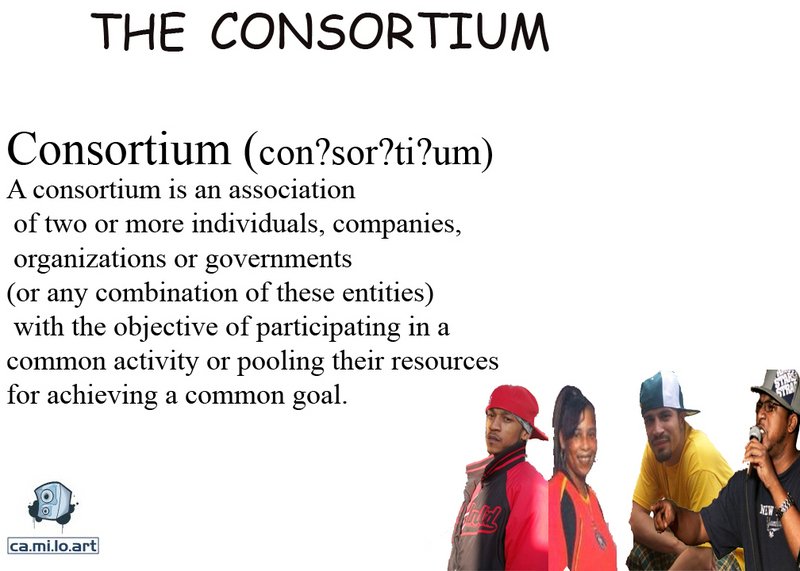 THE CONSORTIUM

Consortium (con?sor?ti?um)
A consortium is an association of two or more individuals, companies, organizations or governments (or any combination of these entities) with the objective of participating in a common activity or pooling their resources for achieving a common goal.

ca.mi.lo.art